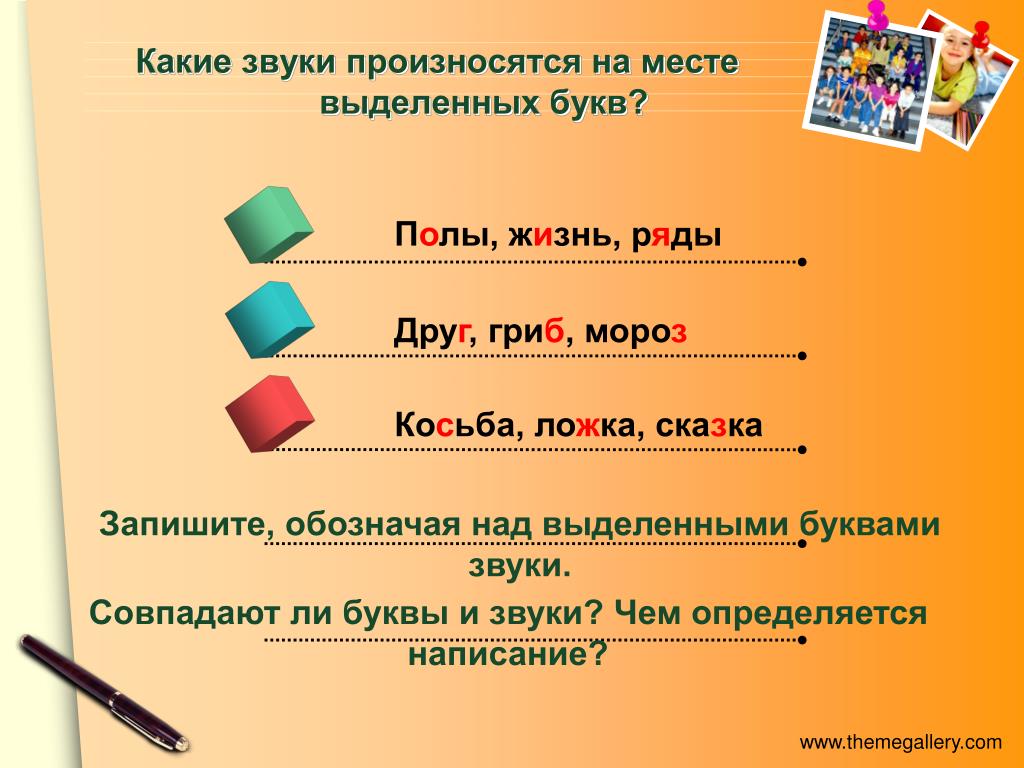 Какие звуки произносятся на месте выделенных букв?

Полы, жизнь, ряды

Друг, гриб, мороз

Косьба, ложка, сказка

Запишите, обозначая над выделенными буквами звуки.

Совпадают ли буквы и звуки? Чем определяется написание?

www.themegallery.com